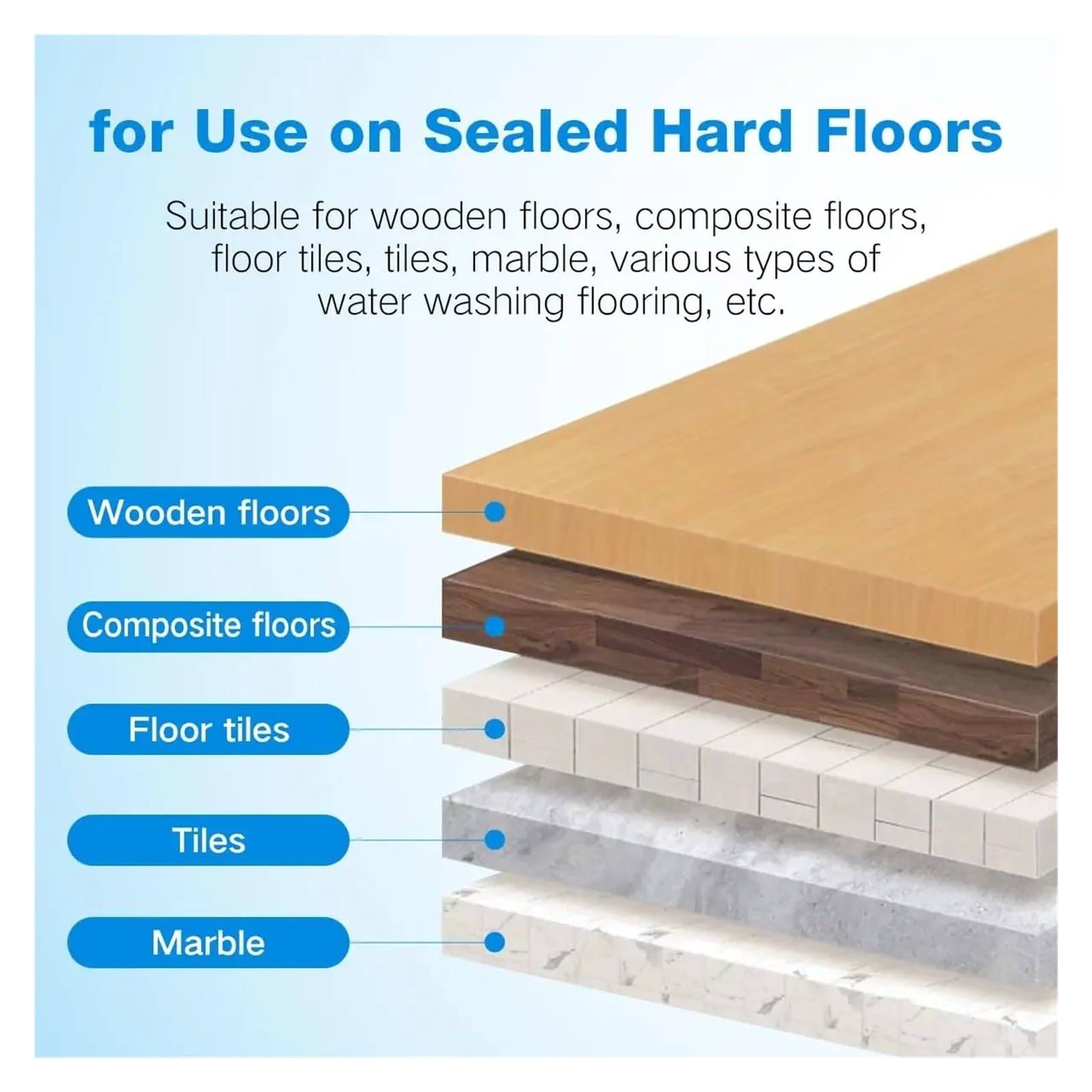 for Use on Sealed Hard Floors

Suitable for wooden floors, composite floors, floor tiles, tiles, marble, various types of water washing flooring, etc.

Wooden floors

Composite floors

Floor tiles

Tiles

Marble